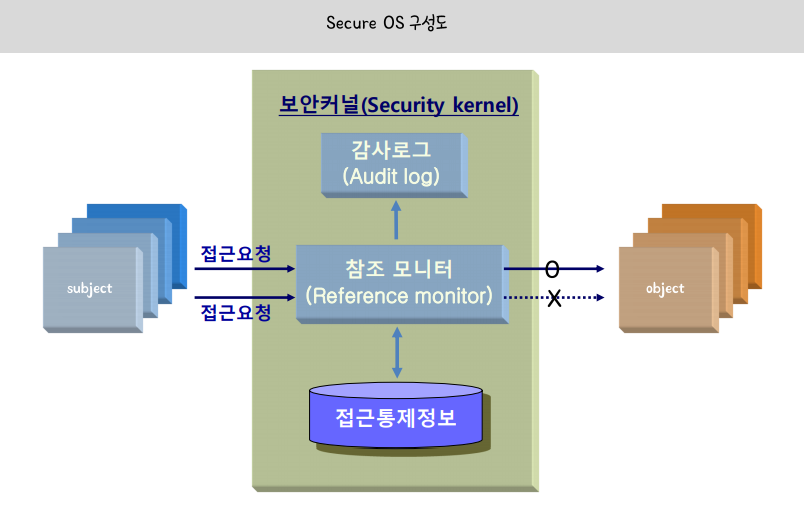 Secure OS 구성도

보안커널(Security kernel)

감사로그
(Audit log)

subject

접근요청

접근요청

참조 모니터
(Reference monitor)

O

X

object

접근통제정보